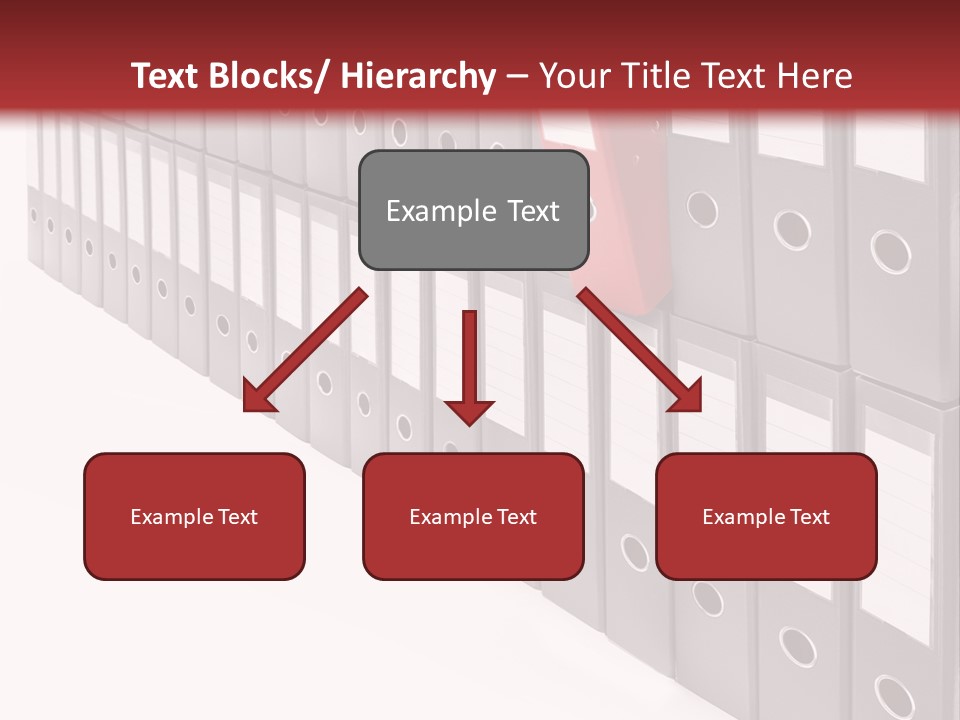 Text Blocks/ Hierarchy – Your Title Text Here

Example Text

Example Text

Example Text

Example Text